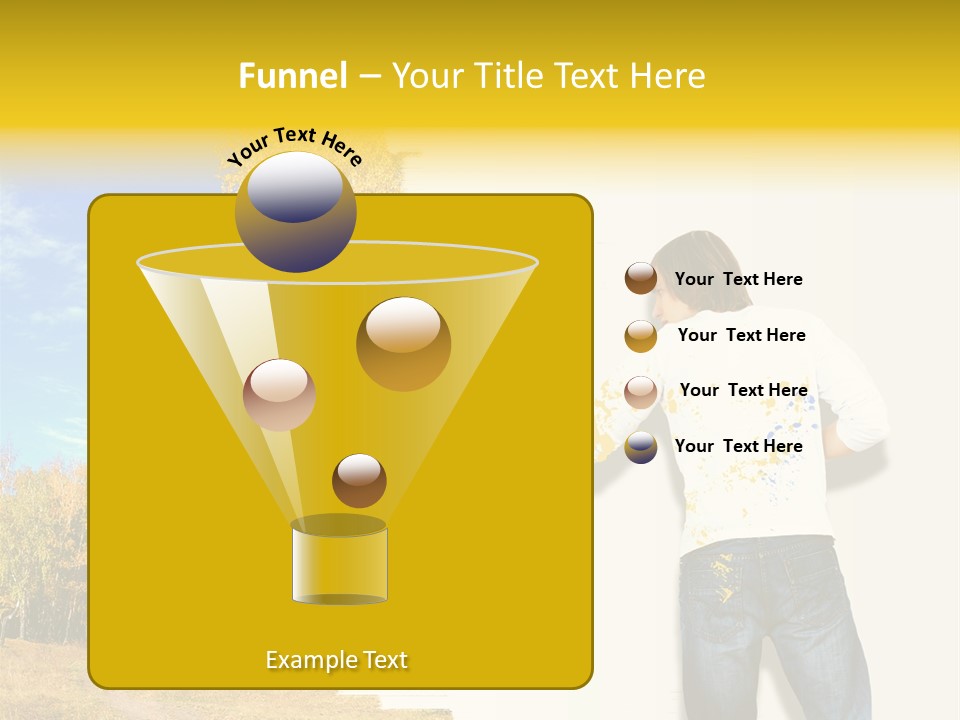 Funnel – Your Title Text Here

Your Text Here

Example Text

Your Text Here

Your Text Here

Your Text Here

Your Text Here